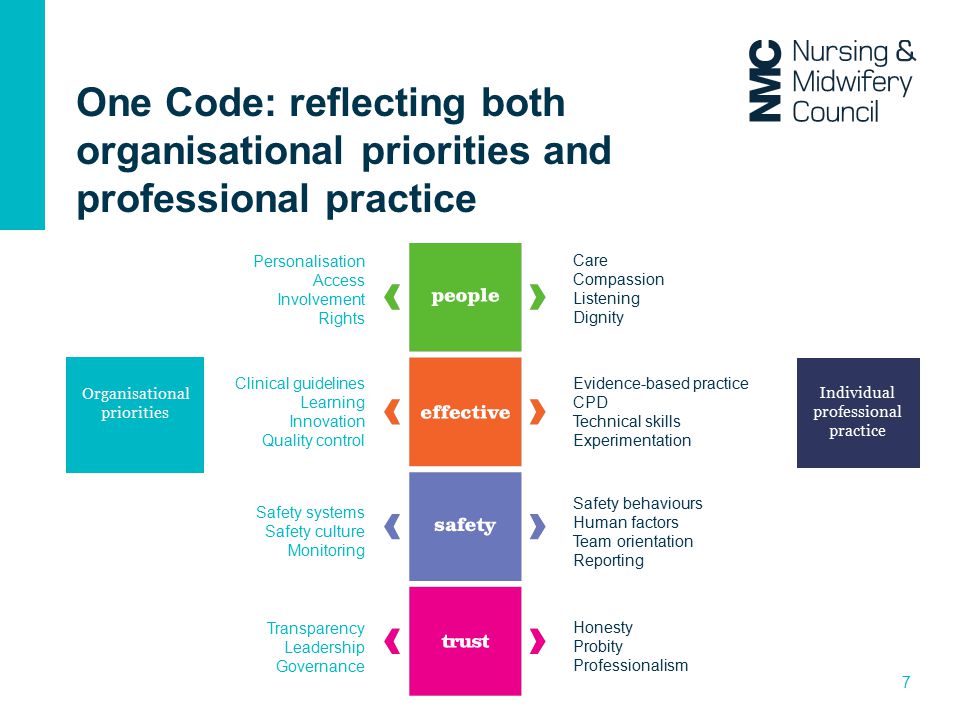 NMC Nursing & Midwifery Council

One Code: reflecting both organisational priorities and professional practice

Organisational priorities

Personalisation
Access
Involvement
Rights

people

Care
Compassion
Listening
Dignity

Clinical guidelines
Learning
Innovation
Quality control

effective

Evidence-based practice
CPD
Technical skills
Experimentation

Safety systems
Safety culture
Monitoring

safety

Safety behaviours
Human factors
Team orientation
Reporting

Transparency
Leadership
Governance

trust

Honesty
Probity
Professionalism

Individual professional practice

7